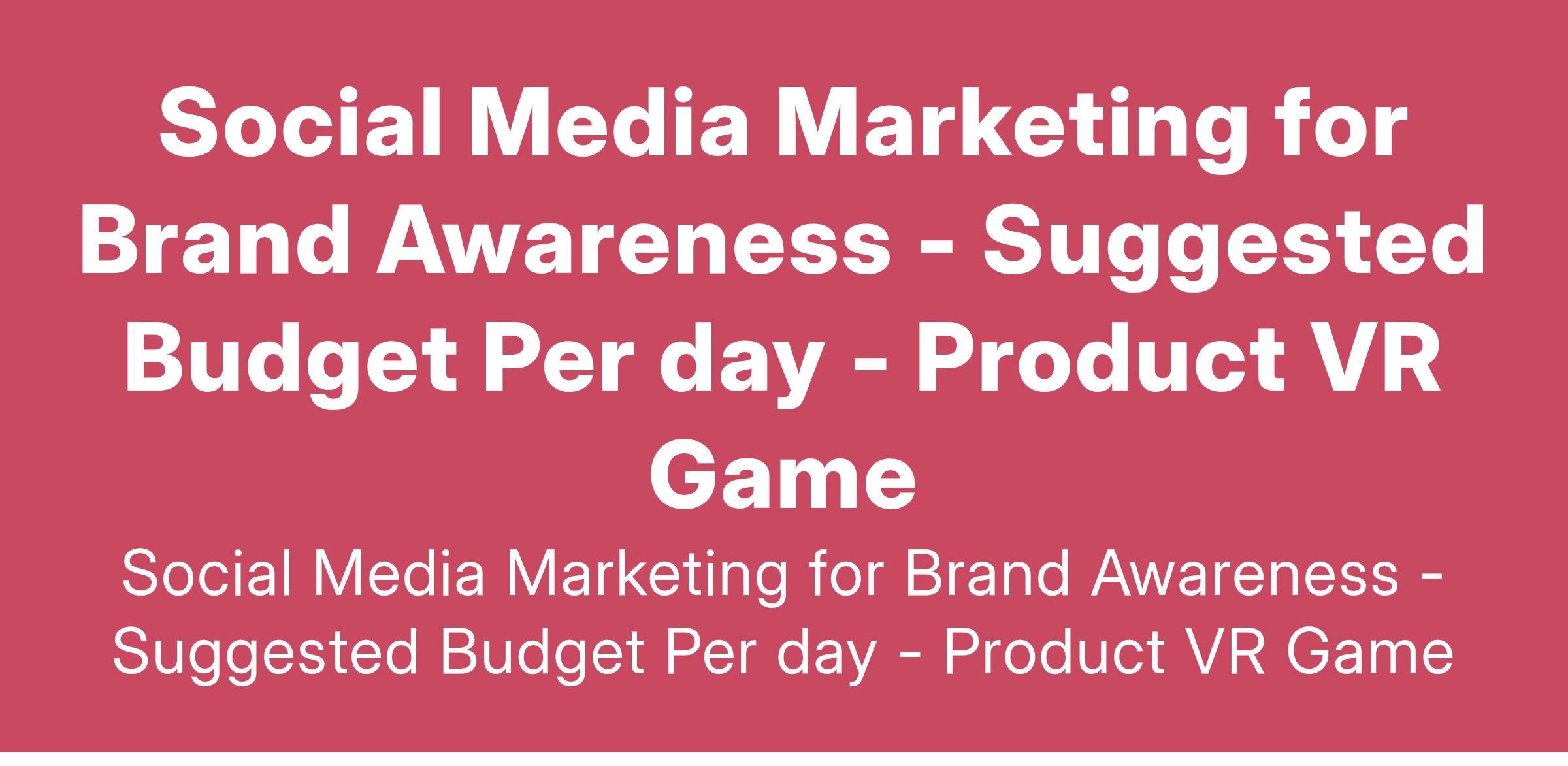 Social Media Marketing for Brand Awareness - Suggested Budget Per day - Product VR Game

Social Media Marketing for Brand Awareness - Suggested Budget Per day - Product VR Game